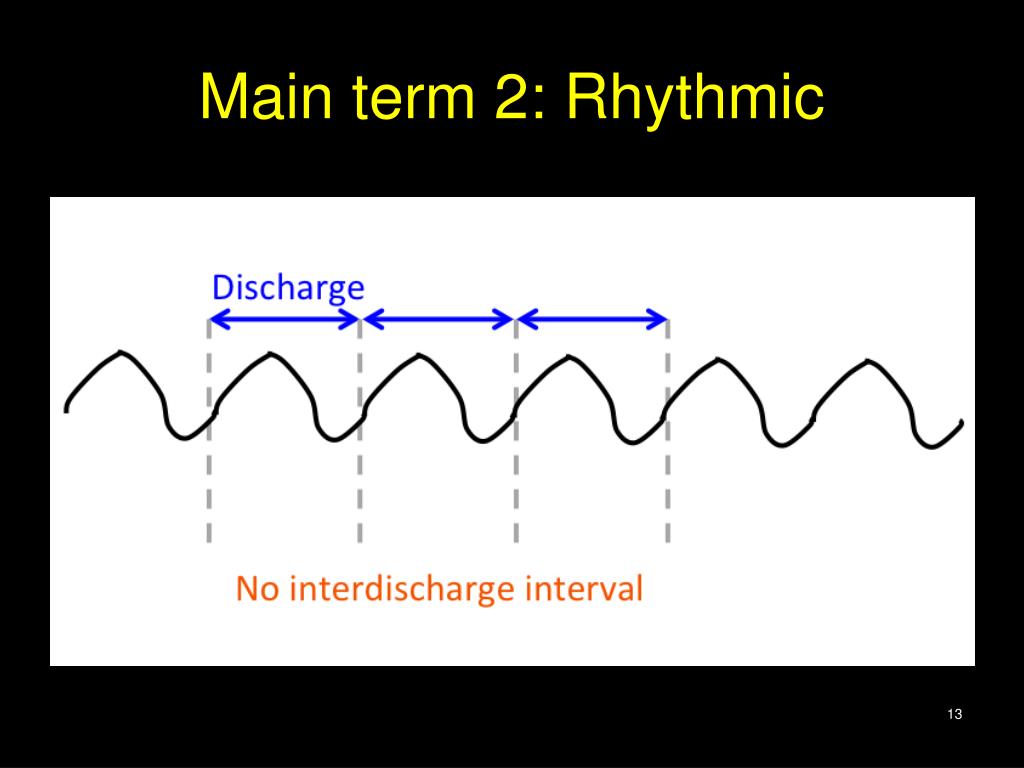 Main term 2: Rhythmic

Discharge

No interdischarge interval

13